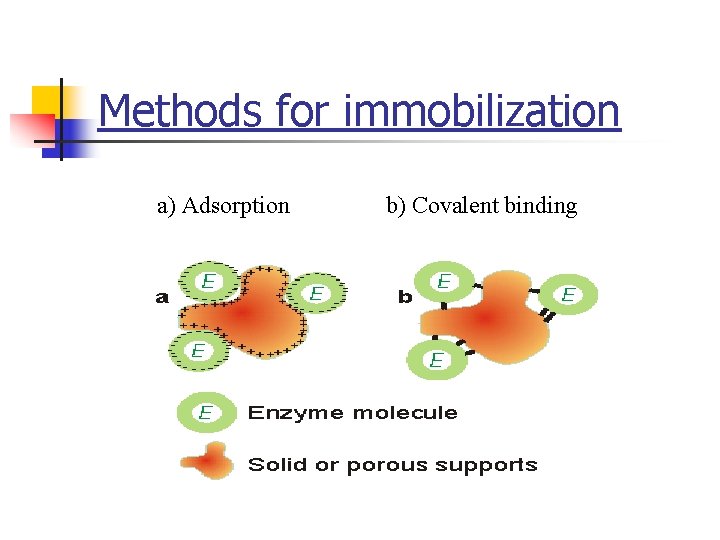 Methods for immobilization

a) Adsorption

b) Covalent binding

a

E

E

E

b

E

E

E

E Enzyme molecule

Solid or porous supports